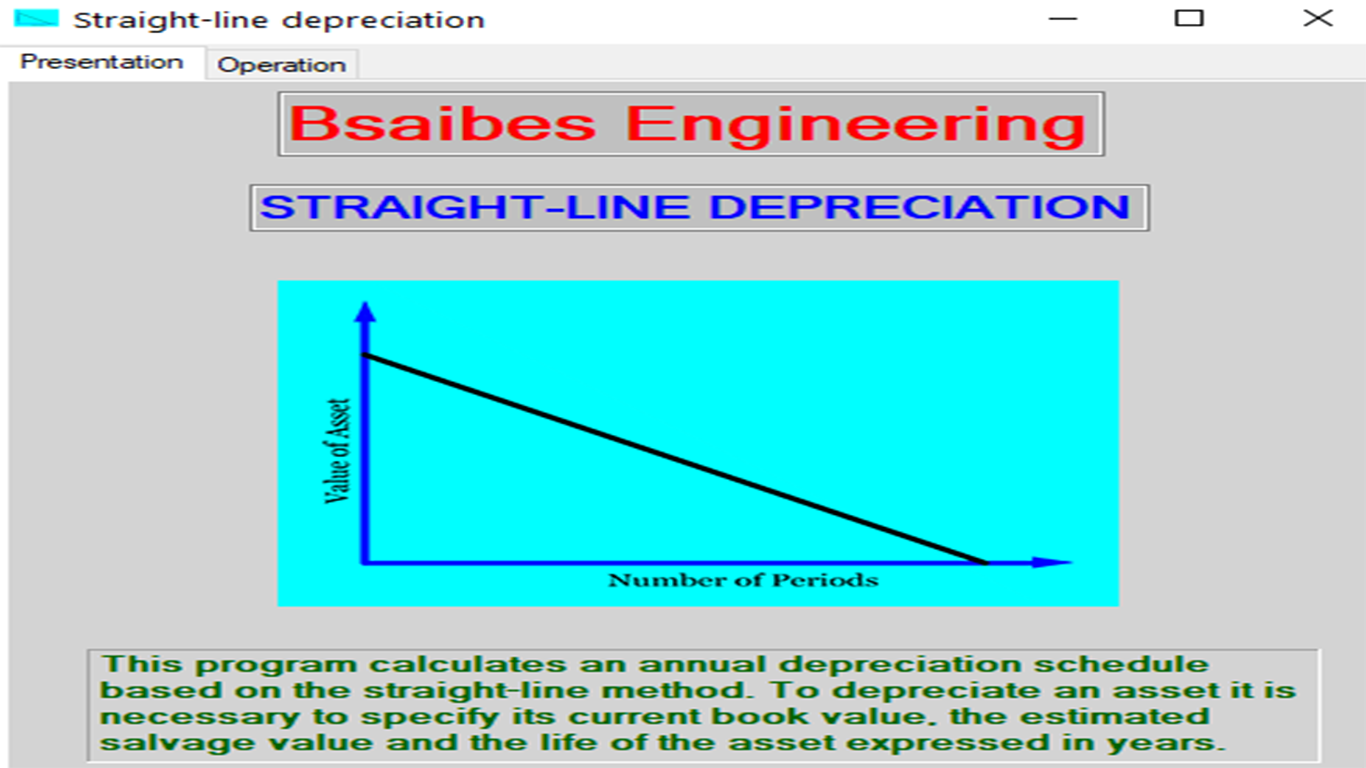 Straight-line depreciation

Presentation

Operation

Bsaibes Engineering

STRAIGHT-LINE DEPRECIATION

Value of Asset

Number of Periods

This program calculates an annual depreciation schedule based on the straight-line method. To depreciate an asset it is necessary to specify its current book value, the estimated salvage value and the life of the asset expressed in years.